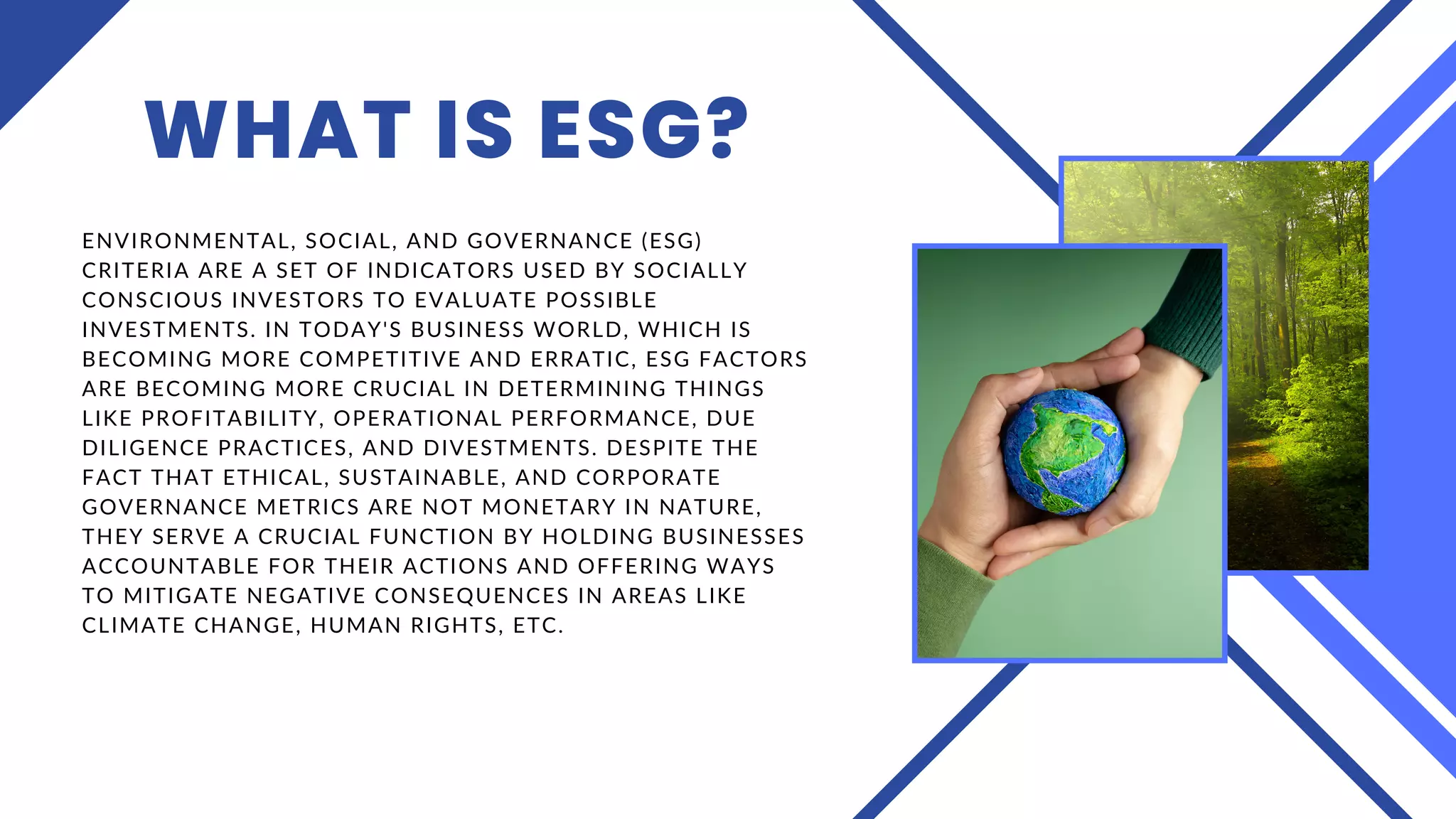 WHAT IS ESG?

ENVIRONMENTAL, SOCIAL, AND GOVERNANCE (ESG) CRITERIA ARE A SET OF INDICATORS USED BY SOCIALLY CONSCIOUS INVESTORS TO EVALUATE POSSIBLE INVESTMENTS. IN TODAY'S BUSINESS WORLD, WHICH IS BECOMING MORE COMPETITIVE AND ERRATIC, ESG FACTORS ARE BECOMING MORE CRUCIAL IN DETERMINING THINGS LIKE PROFITABILITY, OPERATIONAL PERFORMANCE, DUE DILIGENCE PRACTICES, AND DIVESTMENTS. DESPITE THE FACT THAT ETHICAL, SUSTAINABLE, AND CORPORATE GOVERNANCE METRICS ARE NOT MONETARY IN NATURE, THEY SERVE A CRUCIAL FUNCTION BY HOLDING BUSINESSES ACCOUNTABLE FOR THEIR ACTIONS AND OFFERING WAYS TO MITIGATE NEGATIVE CONSEQUENCES IN AREAS LIKE CLIMATE CHANGE, HUMAN RIGHTS, ETC.